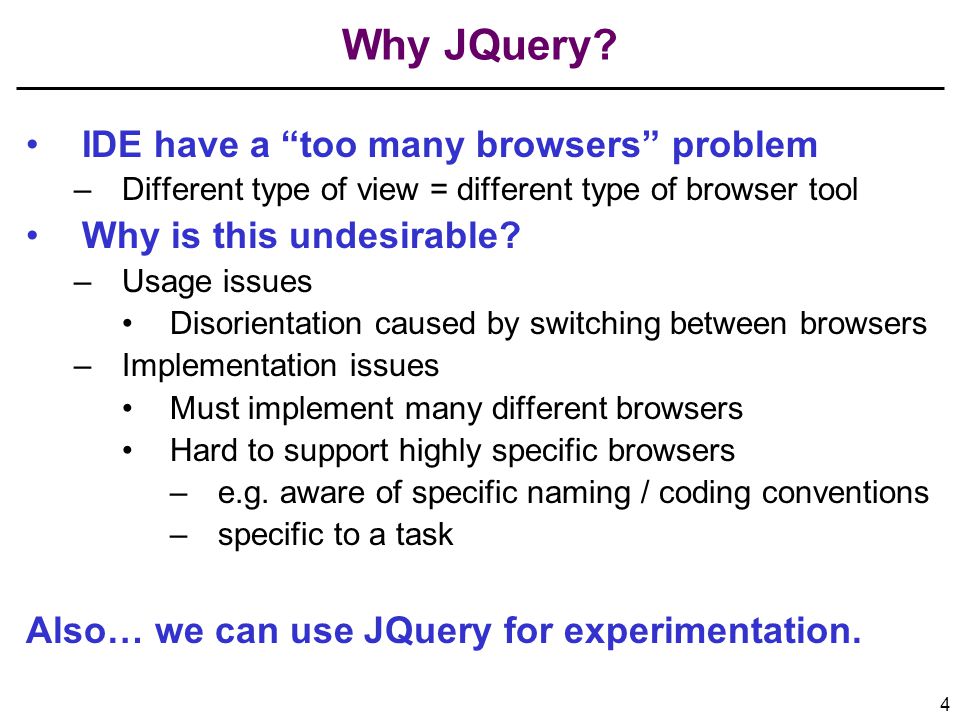 Why JQuery?

• IDE have a “too many browsers” problem
– Different type of view = different type of browser tool
• Why is this undesirable?
– Usage issues
• Disorientation caused by switching between browsers
– Implementation issues
• Must implement many different browsers
• Hard to support highly specific browsers
– e.g. aware of specific naming / coding conventions
– specific to a task

Also… we can use JQuery for experimentation.

4